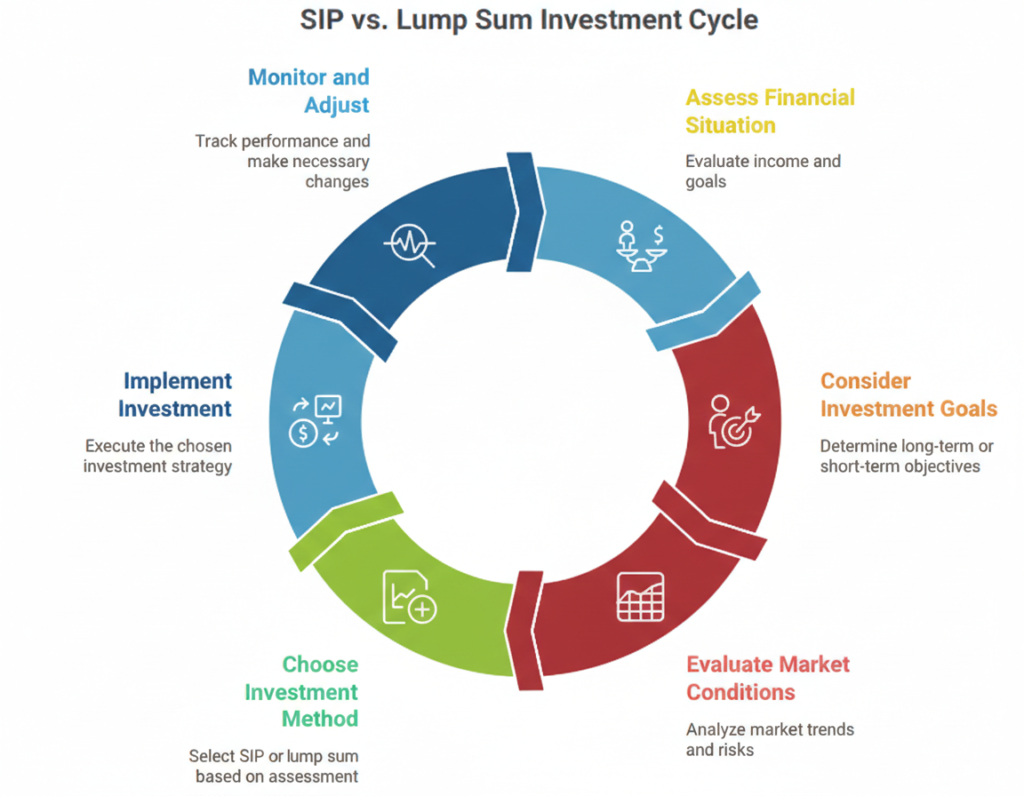 SIP vs. Lump Sum Investment Cycle

Assess Financial Situation

Evaluate income and goals

Consider Investment Goals

Determine long-term or short-term objectives

Evaluate Market Conditions

Analyze market trends and risks

Choose Investment Method

Select SIP or lump sum based on assessment

Implement Investment

Execute the chosen investment strategy

Monitor and Adjust

Track performance and make necessary changes